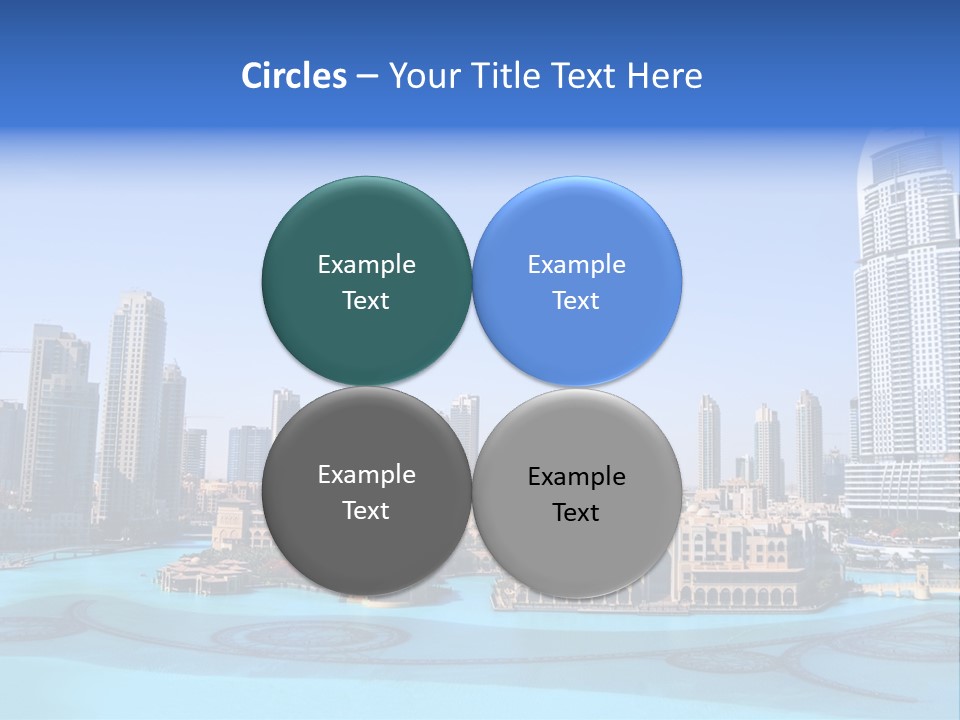 Circles – Your Title Text Here

Example Text

Example Text

Example Text

Example Text